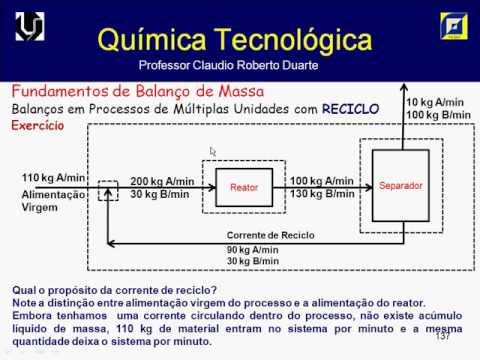 Química Tecnológica
Professor Claudio Roberto Duarte

Fundamentos de Balanço de Massa
Balanços em Processos de Múltiplas Unidades com RECICLO
Exercício

10 kg A/min
100 kg B/min

110 kg A/min
Alimentação Virgem

200 kg A/min
30 kg B/min

Reator

100 kg A/min
130 kg B/min

Separador

Corrente de Reciclo
90 kg A/min
30 kg B/min

Qual o propósito da corrente de reciclo?
Note a distinção entre alimentação virgem do processo e a alimentação do reator.
Embora tenhamos uma corrente circulando dentro do processo, não existe acúmulo líquido de massa, 110 kg de material entram no sistema por minuto e a mesma quantidade deixa o sistema por minuto.

137